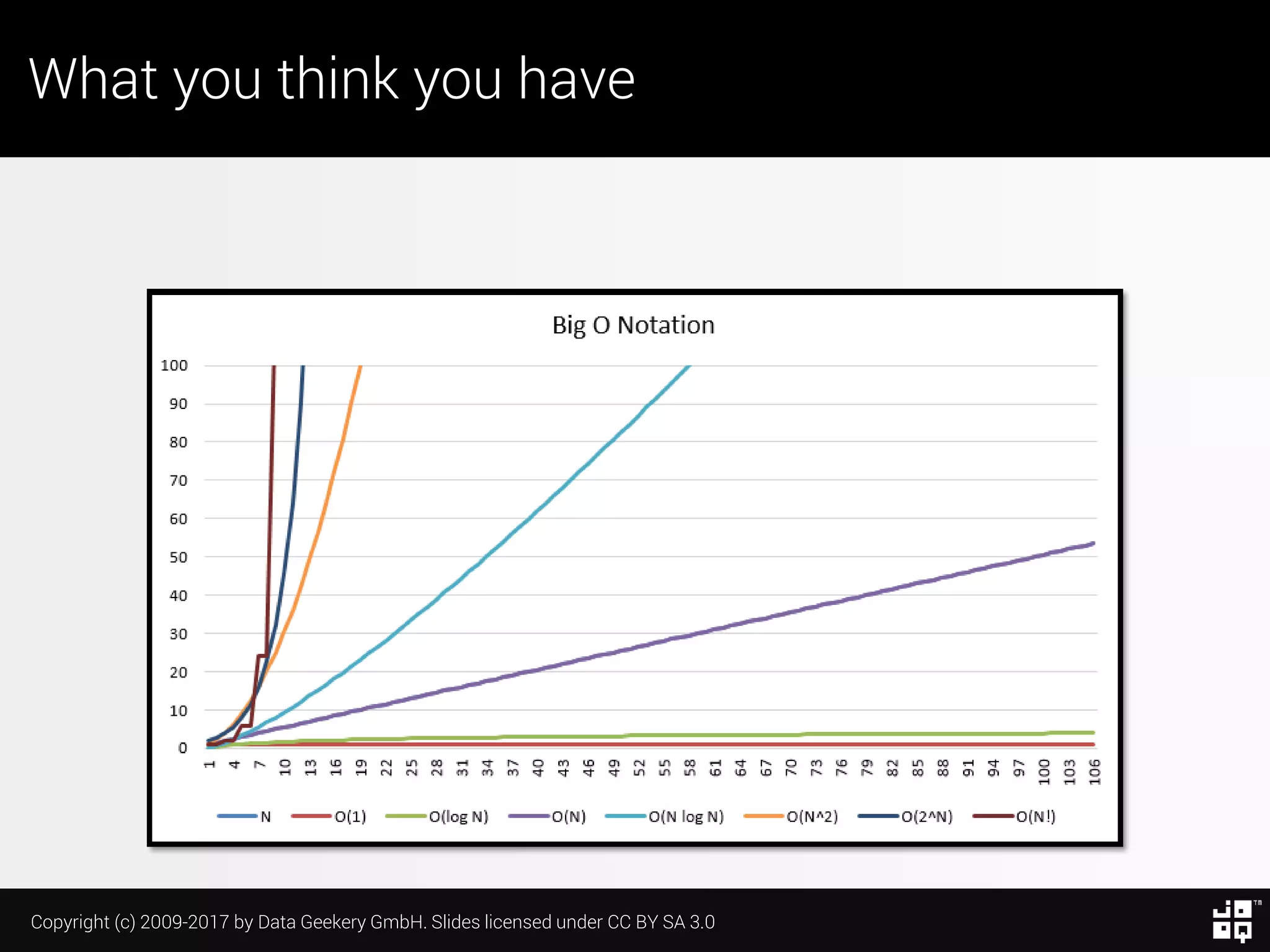 What you think you have

Big O Notation

100
90
80
70
60
50
40
30
20
10
0

1 4 7 10 13 16 19 22 25 28 31 34 37 40 43 46 49 52 55 58 61 64 67 70 73 76 79 82 85 88 91 94 97 100 103 106

N O(1) O(log N) O(N) O(N log N) O(N^2) O(2^N) O(N!)

Copyright (c) 2009-2017 by Data Geekery GmbH. Slides licensed under CC BY SA 3.0

TM